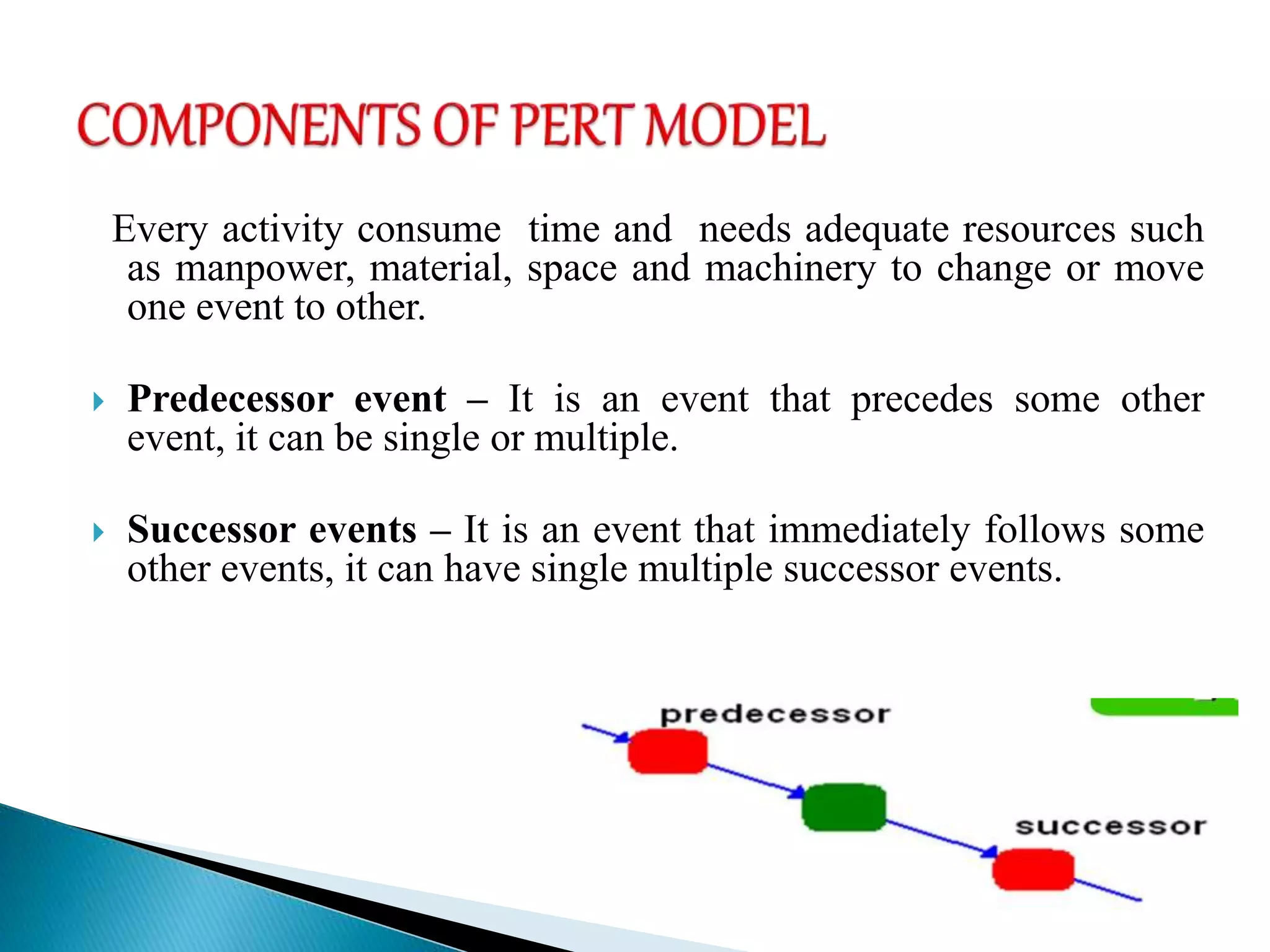 COMPONENTS OF PERT MODEL

Every activity consume time and needs adequate resources such as manpower, material, space and machinery to change or move one event to other.

Predecessor event – It is an event that precedes some other event, it can be single or multiple.

Successor events – It is an event that immediately follows some other events, it can have single multiple successor events.

predecessor

successor